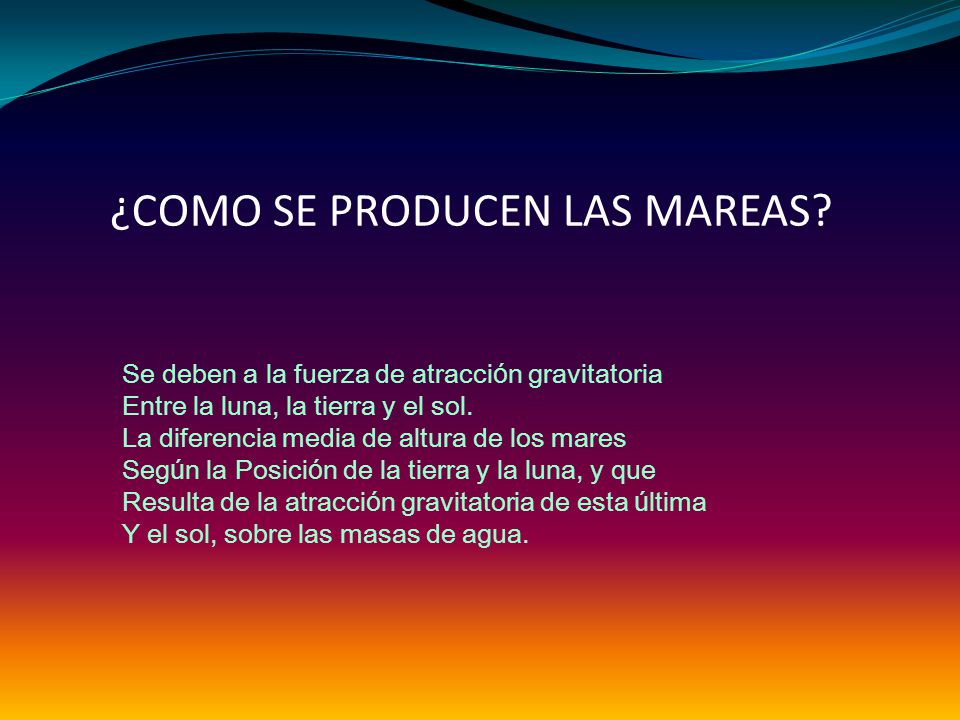 ¿COMO SE PRODUCEN LAS MAREAS?

Se deben a la fuerza de atracción gravitatoria
Entre la luna, la tierra y el sol.
La diferencia media de altura de los mares
Según la Posición de la tierra y la luna, y que
Resulta de la atracción gravitatoria de esta última
Y el sol, sobre las masas de agua.